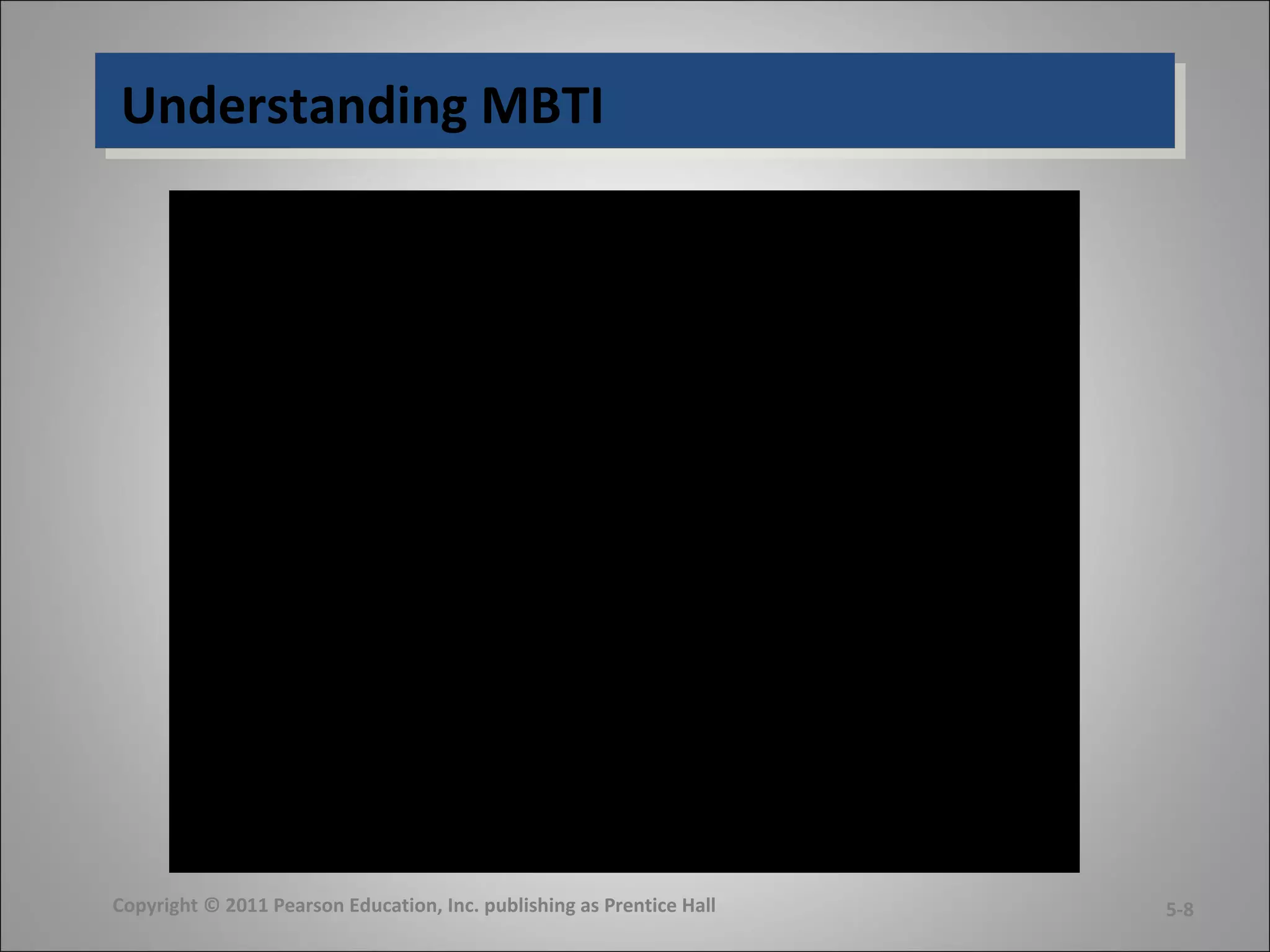 Understanding MBTI

Copyright © 2011 Pearson Education, Inc. publishing as Prentice Hall

5-8